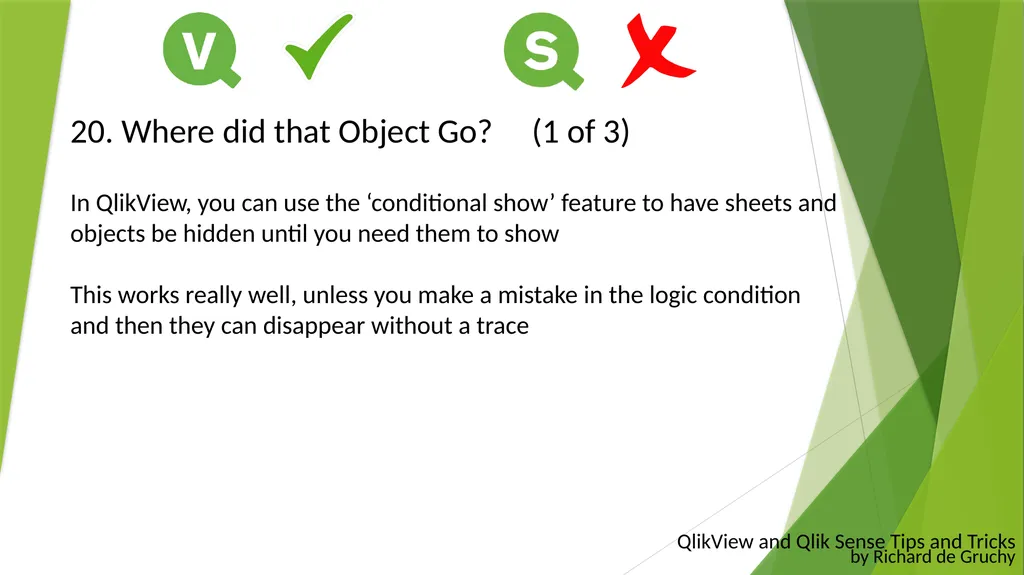 V

S

20. Where did that Object Go? (1 of 3)

In QlikView, you can use the ‘conditional show’ feature to have sheets and objects be hidden until you need them to show

This works really well, unless you make a mistake in the logic condition and then they can disappear without a trace

QlikView and Qlik Sense Tips and Tricks
by Richard de Gruchy